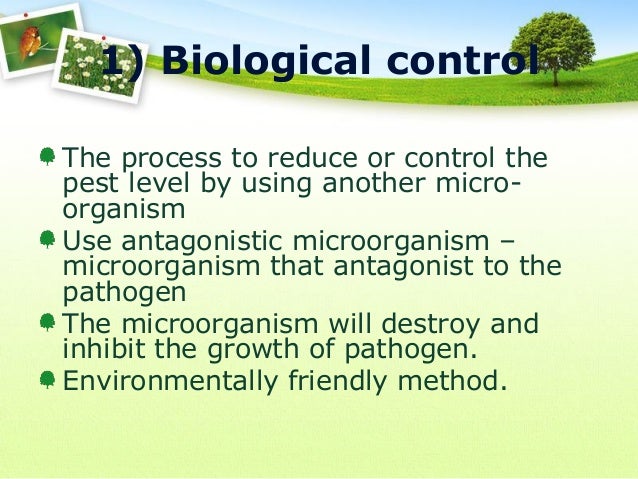 1) Biological control

The process to reduce or control the pest level by using another micro-organism

Use antagonistic microorganism – microorganism that antagonist to the pathogen

The microorganism will destroy and inhibit the growth of pathogen.

Environmentally friendly method.